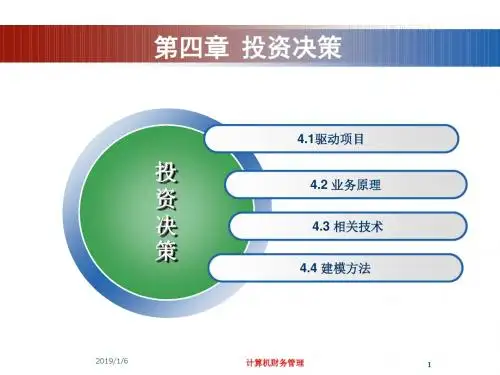 第四章 投资决策

投资决策

4.1驱动项目

4.2 业务原理

4.3 相关技术

4.4 建模方法

2019/1/6

计算机财务管理

1